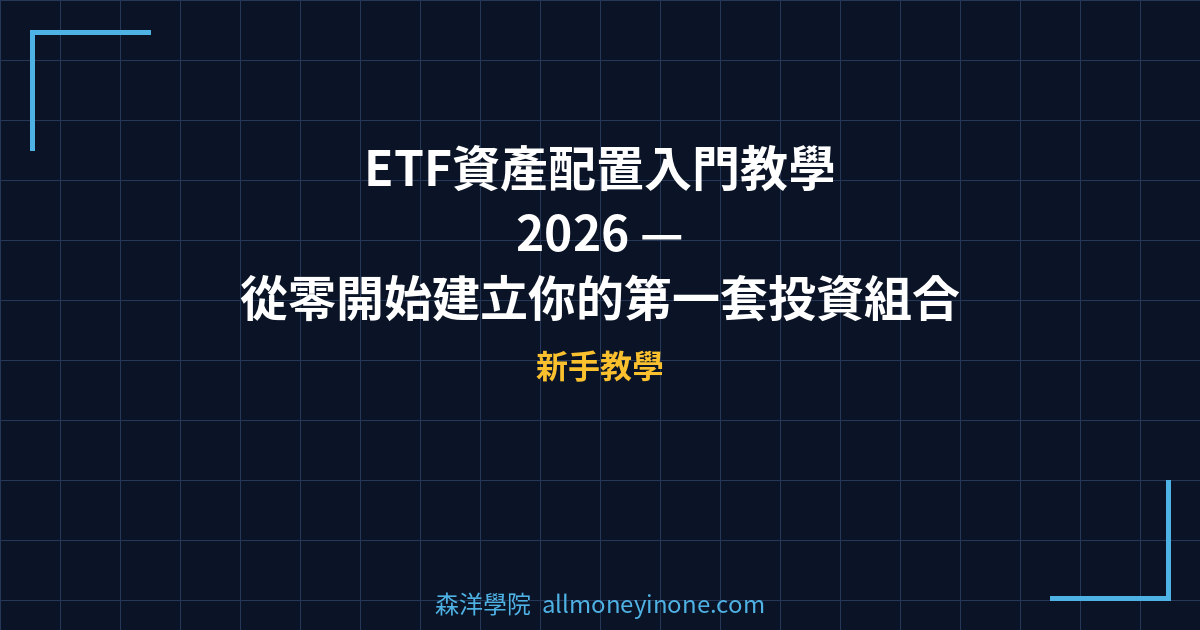 ETF資產配置入門教學
2026 —
從零開始建立你的第一套投資組合

新手教學

森洋學院 allmoneyinone.com